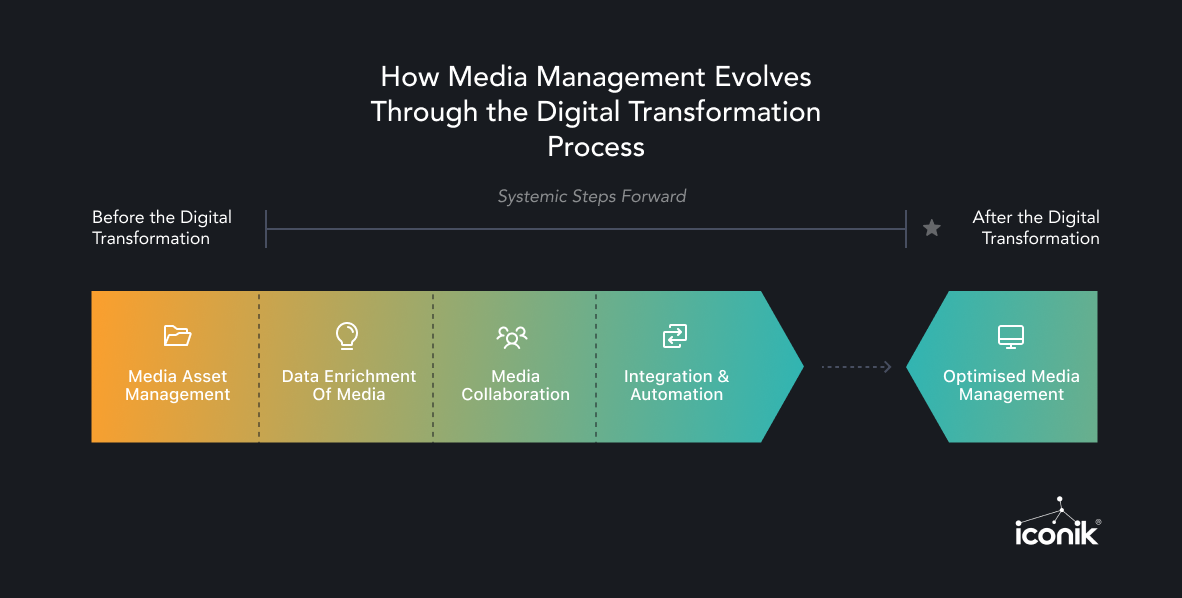 How Media Management Evolves Through the Digital Transformation Process

Systemic Steps Forward

Before the Digital Transformation

After the Digital Transformation

Media Asset Management

Data Enrichment Of Media

Media Collaboration

Integration & Automation

Optimised Media Management

iconik®